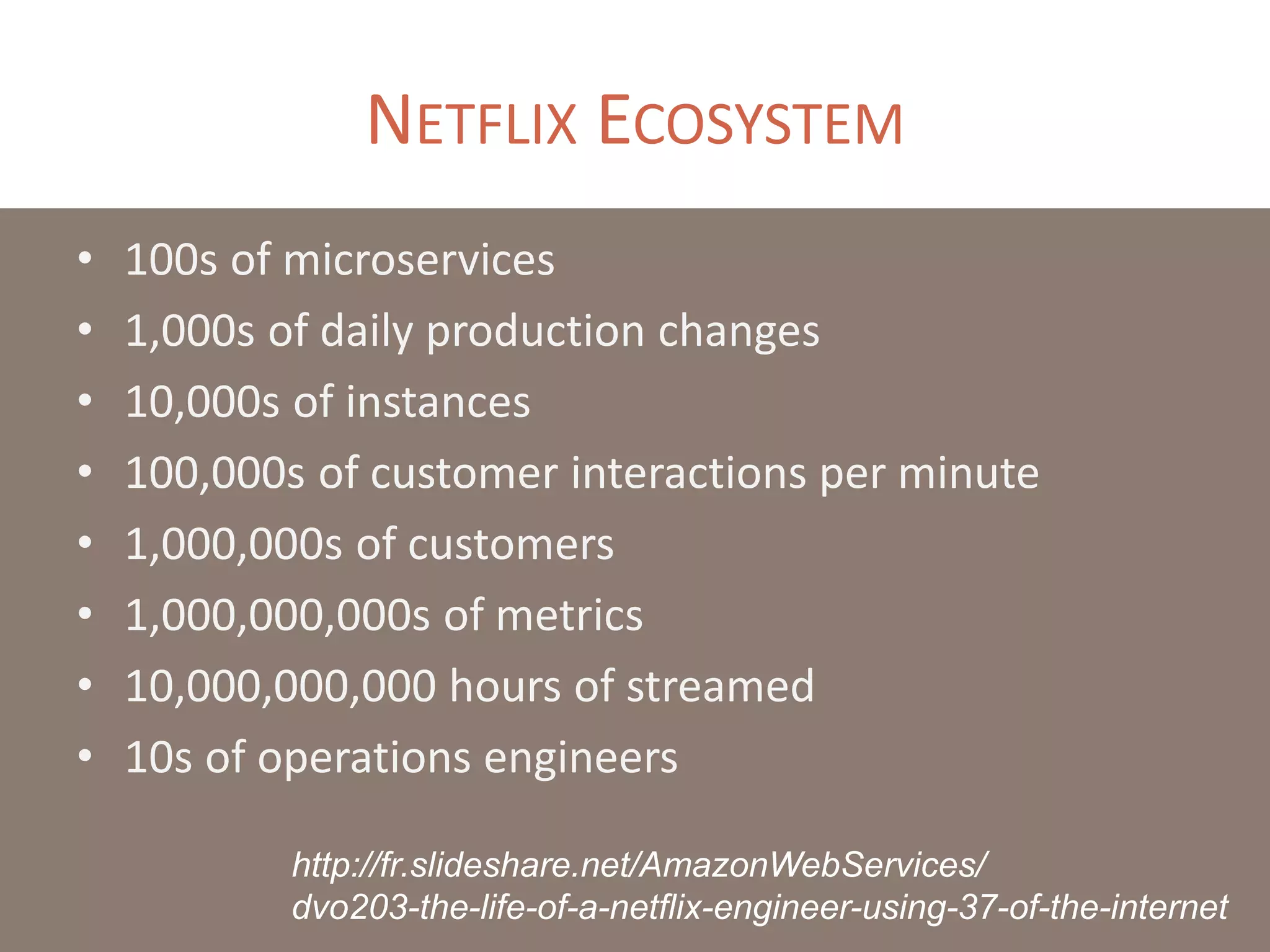 NETFLIX ECOSYSTEM

• 100s of microservices
• 1,000s of daily production changes
• 10,000s of instances
• 100,000s of customer interactions per minute
• 1,000,000s of customers
• 1,000,000,000s of metrics
• 10,000,000,000 hours of streamed
• 10s of operations engineers

http://fr.slideshare.net/AmazonWebServices/dvo203-the-life-of-a-netflix-engineer-using-37-of-the-internet